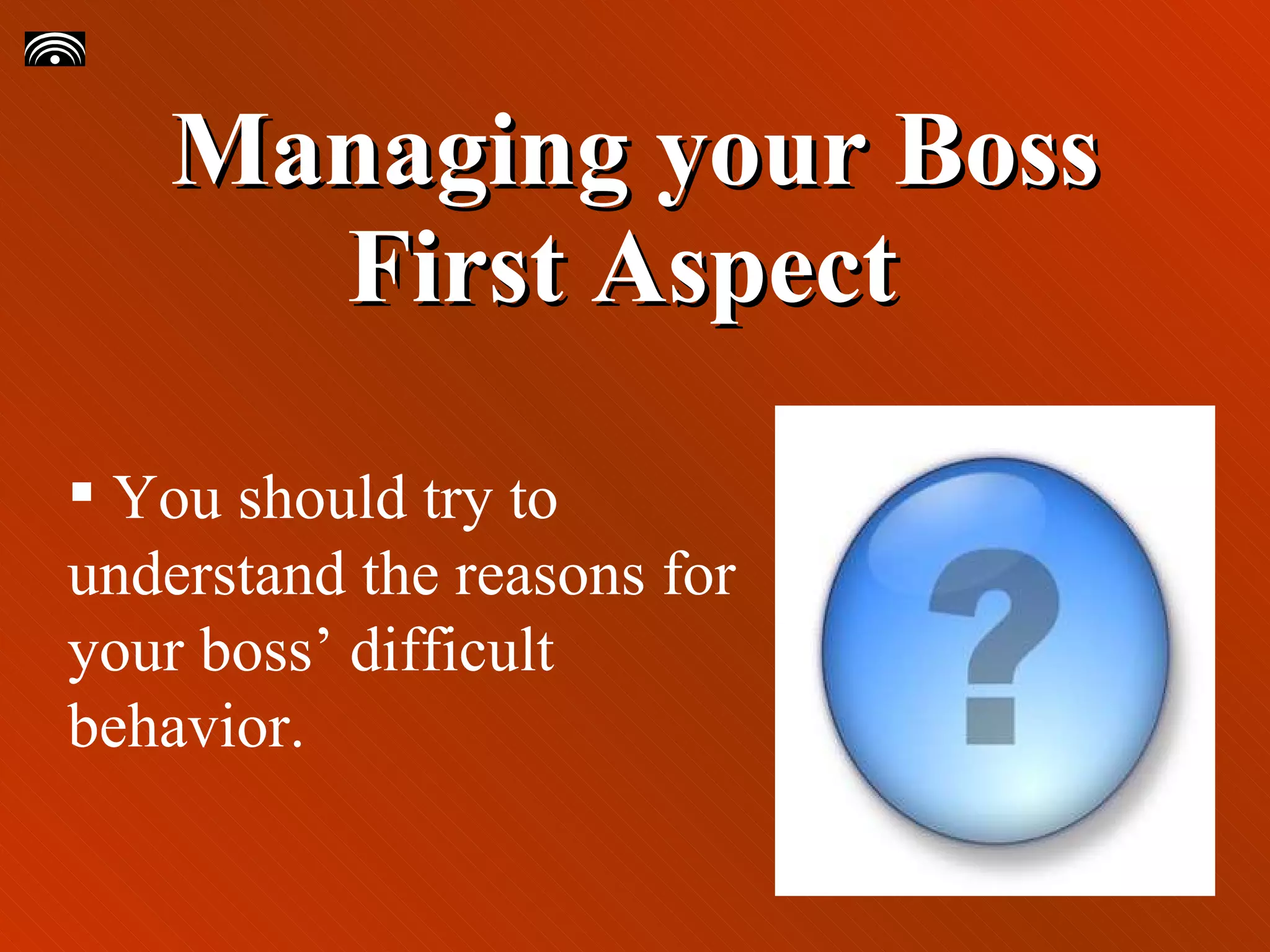 Managing your Boss
First Aspect

▪ You should try to understand the reasons for your boss’ difficult behavior.

?